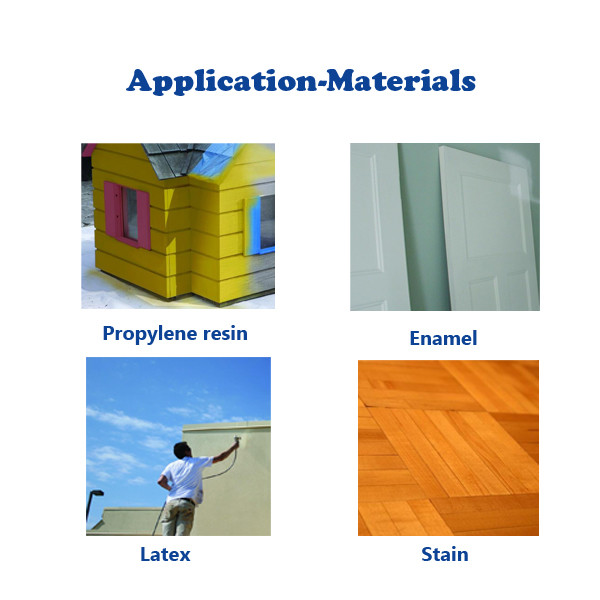 Application-Materials

Propylene resin

Enamel

Latex

Stain